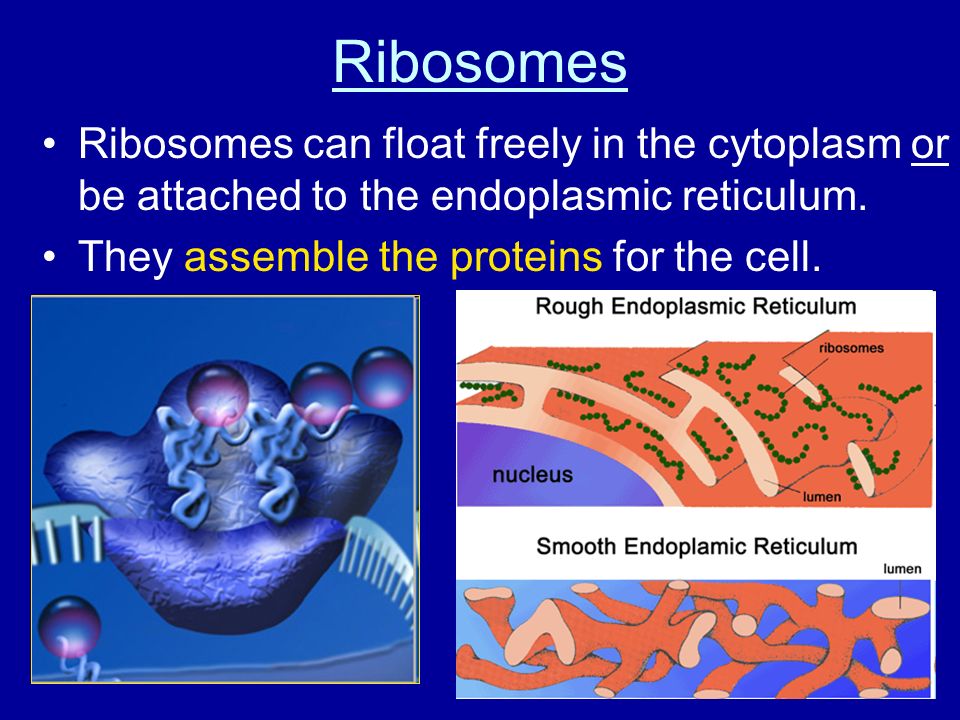 Ribosomes

• Ribosomes can float freely in the cytoplasm or be attached to the endoplasmic reticulum.

• They assemble the proteins for the cell.

Rough Endoplasmic Reticulum

ribosomes

nucleus

lumen

Smooth Endoplamic Reticulum

lumen